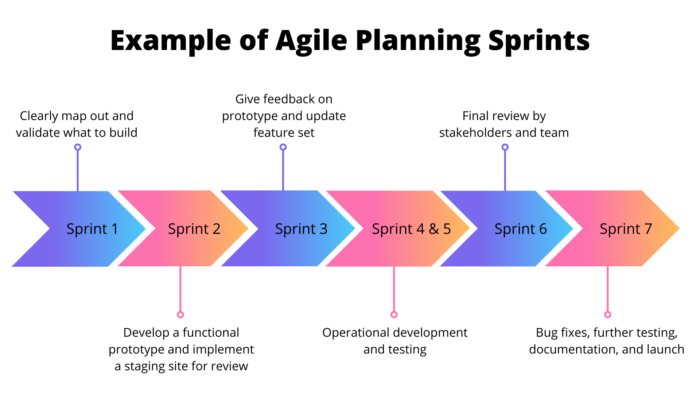 Example of Agile Planning Sprints

Clearly map out and validate what to build

Give feedback on prototype and update feature set

Final review by stakeholders and team

Sprint 1

Sprint 2

Sprint 3

Sprint 4 & 5

Sprint 6

Sprint 7

Develop a functional prototype and implement a staging site for review

Operational development and testing

Bug fixes, further testing, documentation, and launch